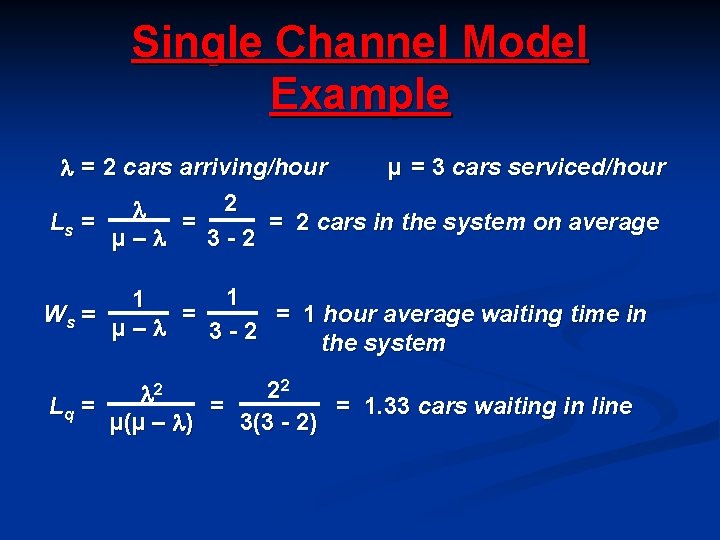 Single Channel Model Example

$\lambda$ = 2 cars arriving/hour     $\mu$ = 3 cars serviced/hour

$L_s = \frac{\lambda}{\mu - \lambda} = \frac{2}{3 - 2}$ = 2 cars in the system on average

$W_s = \frac{1}{\mu - \lambda} = \frac{1}{3 - 2}$ = 1 hour average waiting time in the system

$L_q = \frac{\lambda^2}{\mu(\mu - \lambda)} = \frac{2^2}{3(3 - 2)}$ = 1.33 cars waiting in line